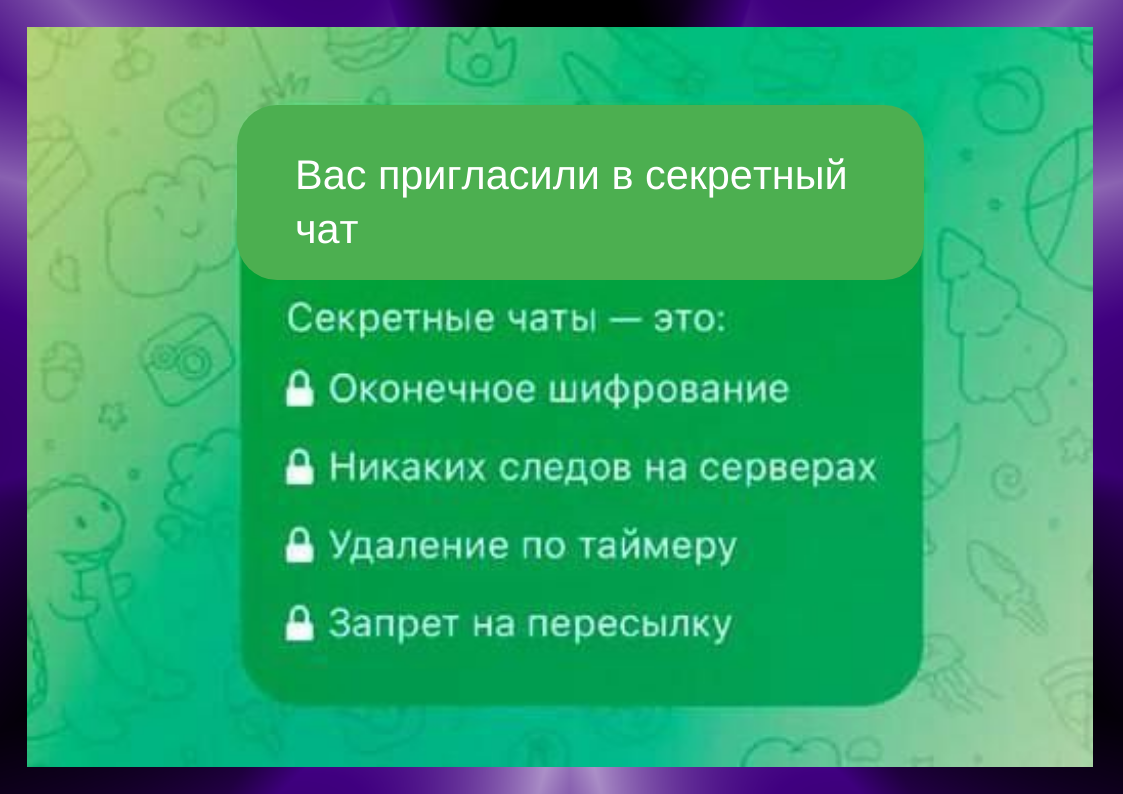 Вас пригласили в секретный чат

Секретные чаты — это:

Оконечное шифрование

Никаких следов на серверах

Удаление по таймеру

Запрет на пересылку